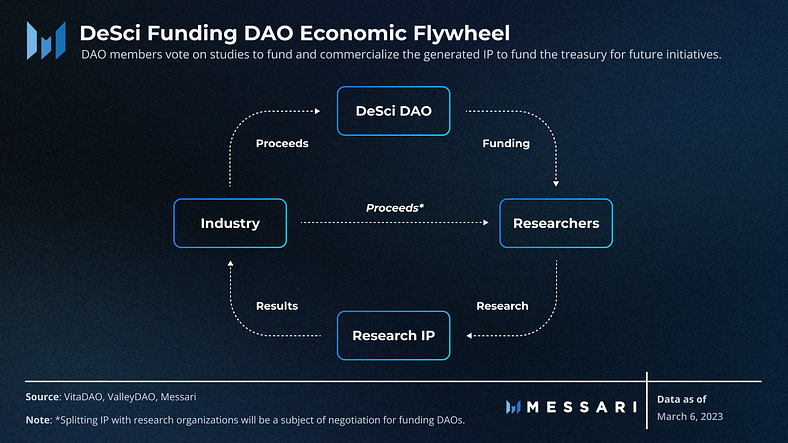 DeSci Funding DAO Economic Flywheel

DAO members vote on studies to fund and commercialize the generated IP to fund the treasury for future initiatives.

DeSci DAO

Proceeds

Funding

Industry

Proceeds*

Researchers

Results

Research

Research IP

Source: VitaDAO, ValleyDAO, Messari

Note: *Splitting IP with research organizations will be a subject of negotiation for funding DAOs.

MESSARI

Data as of
March 6, 2023